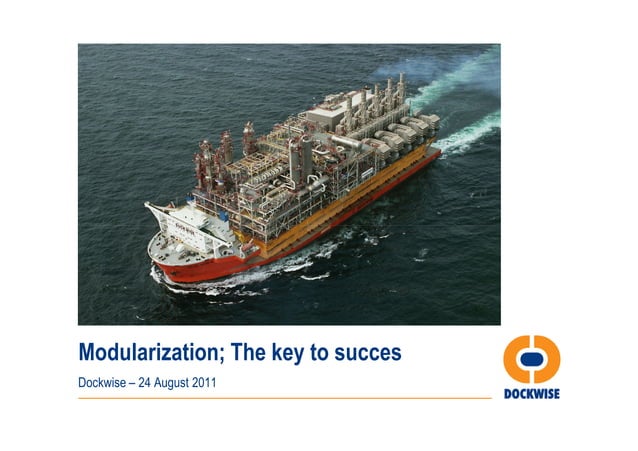 Modularization; The key to succes

Dockwise – 24 August 2011

DOCKWISE